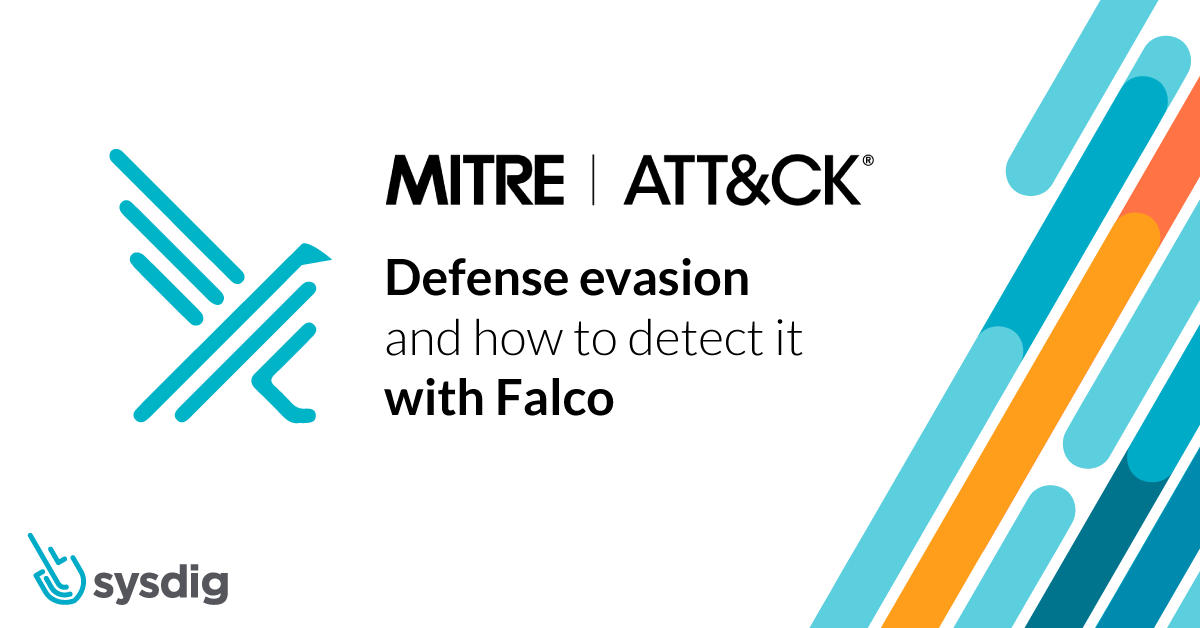 MITRE | ATT&CK®

Defense evasion
and how to detect it
with Falco

sysdig